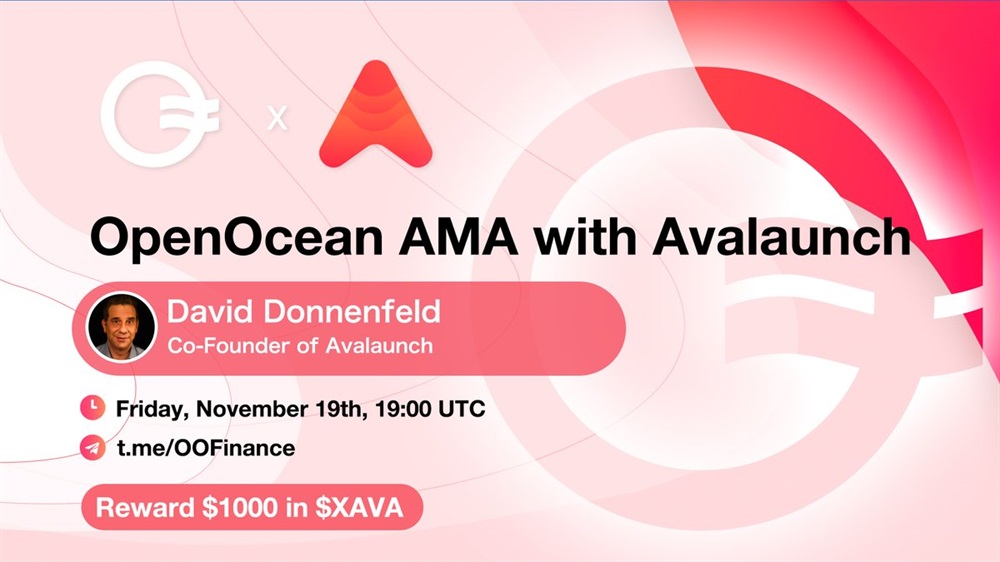 x

OpenOcean AMA with Avalaunch

David Donnenfeld
Co-Founder of Avalaunch

Friday, November 19th, 19:00 UTC

t.me/OOFinance

Reward \$1000 in \$XAVA